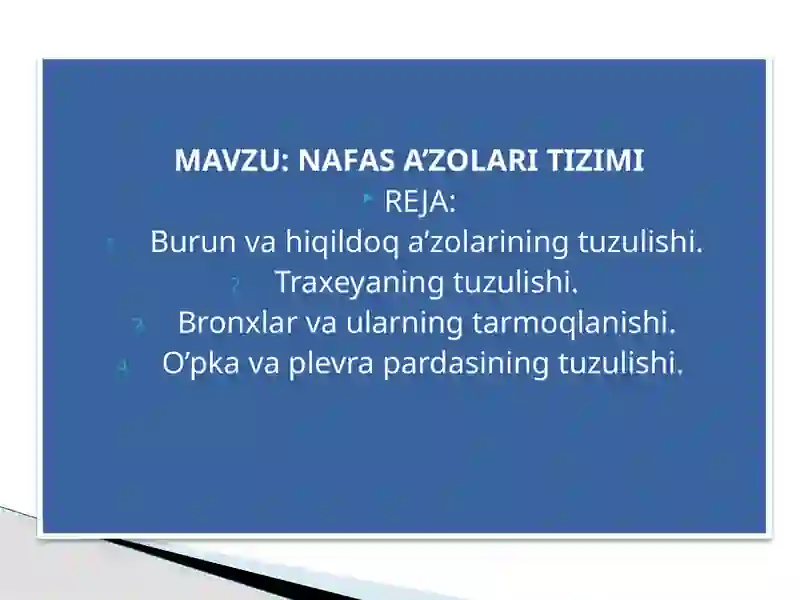 MAVZU: NAFAS A’ZOLARI TIZIMI

REJA:

1. Burun va hiqildoq a’zolarining tuzulishi.
2. Traxeyaning tuzulishi.
3. Bronxlar va ularning tarmoqlanishi.
4. O’pka va plevra pardasining tuzulishi.